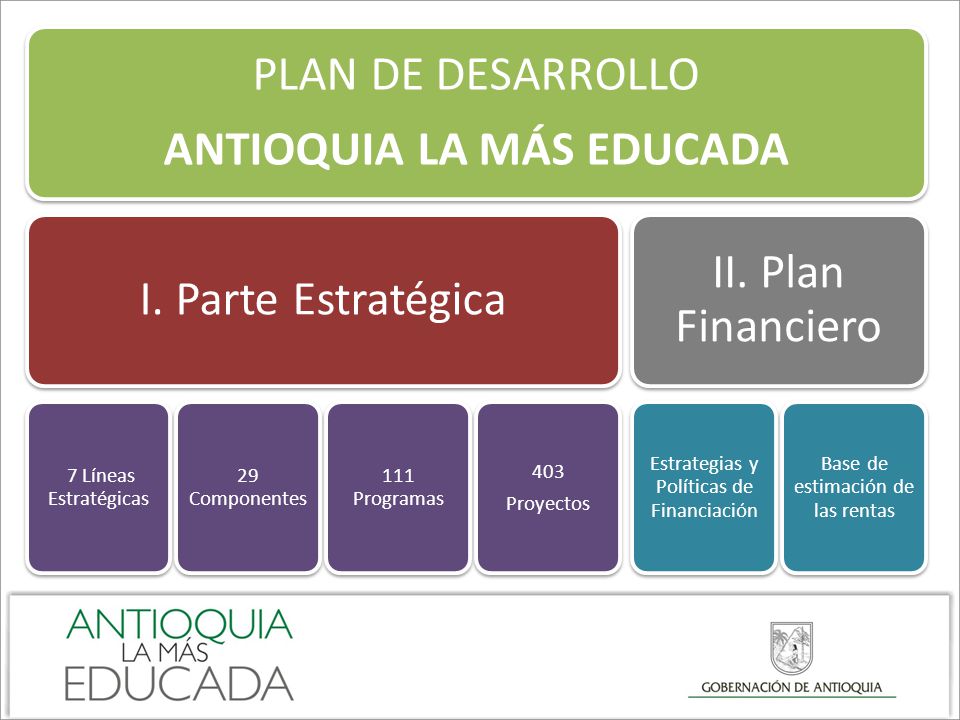 PLAN DE DESARROLLO
ANTIOQUIA LA MÁS EDUCADA

I. Parte Estratégica

II. Plan Financiero

7 Líneas Estratégicas

29 Componentes

111 Programas

403 Proyectos

Estrategias y Políticas de Financiación

Base de estimación de las rentas

ANTIOQUIA LA MÁS EDUCADA

GOBERNACIÓN DE ANTIOQUIA